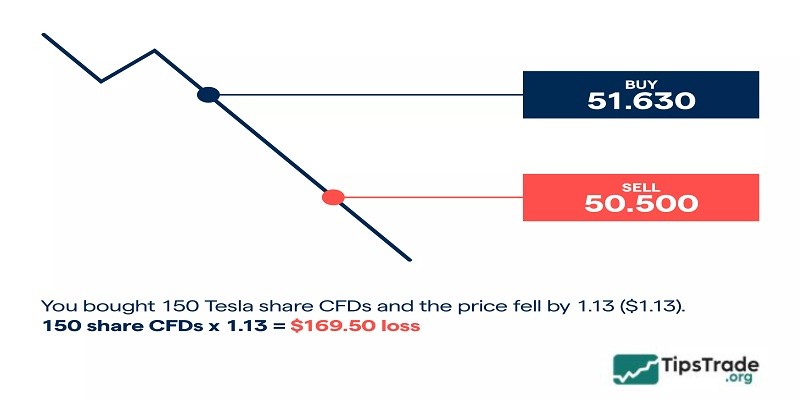 BUY
51.630

SELL
50.500

You bought 150 Tesla share CFDs and the price fell by 1.13 ($1.13).
150 share CFDs x 1.13 = $169.50 loss

TipsTrade
.org